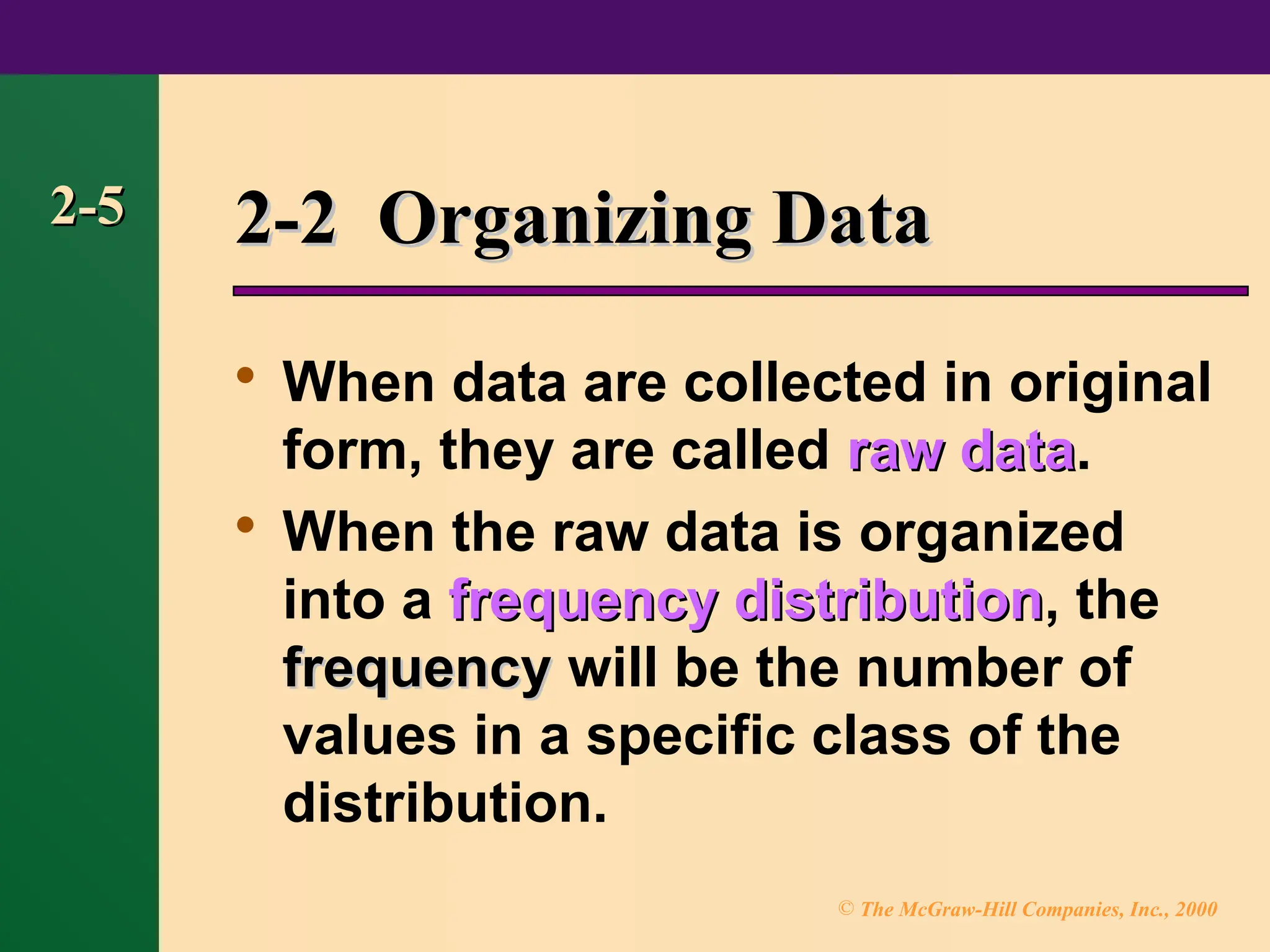 2-5

2-2 Organizing Data

• When data are collected in original form, they are called raw data.
• When the raw data is organized into a frequency distribution, the frequency will be the number of values in a specific class of the distribution.

© The McGraw-Hill Companies, Inc., 2000